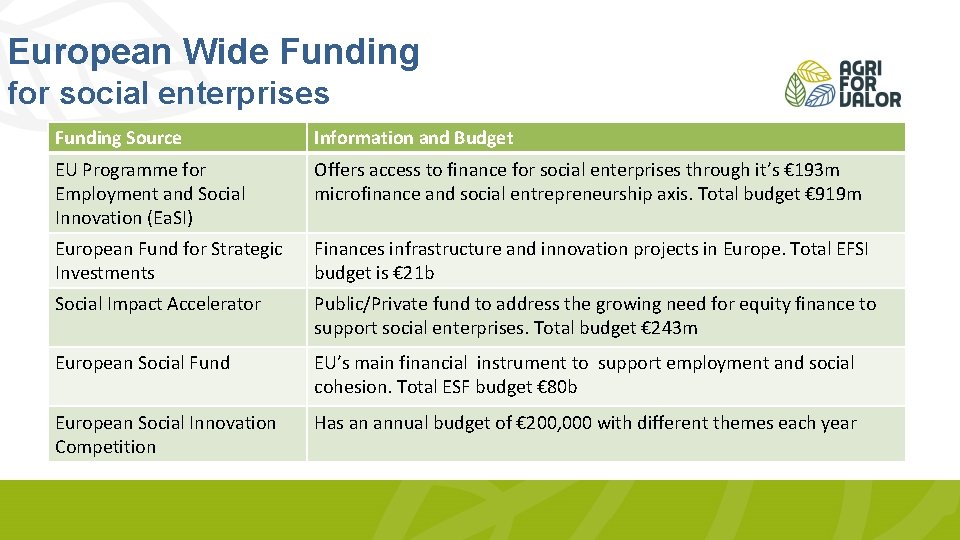 European Wide Funding
for social enterprises

AGRI FOR VALOR

| Funding Source | Information and Budget |
|---|---|
| EU Programme for Employment and Social Innovation (EaSI) | Offers access to finance for social enterprises through it's €193m microfinance and social entrepreneurship axis. Total budget €919m |
| European Fund for Strategic Investments | Finances infrastructure and innovation projects in Europe. Total EFSI budget is €21b |
| Social Impact Accelerator | Public/Private fund to address the growing need for equity finance to support social enterprises. Total budget €243m |
| European Social Fund | EU's main financial instrument to support employment and social cohesion. Total ESF budget €80b |
| European Social Innovation Competition | Has an annual budget of €200,000 with different themes each year |